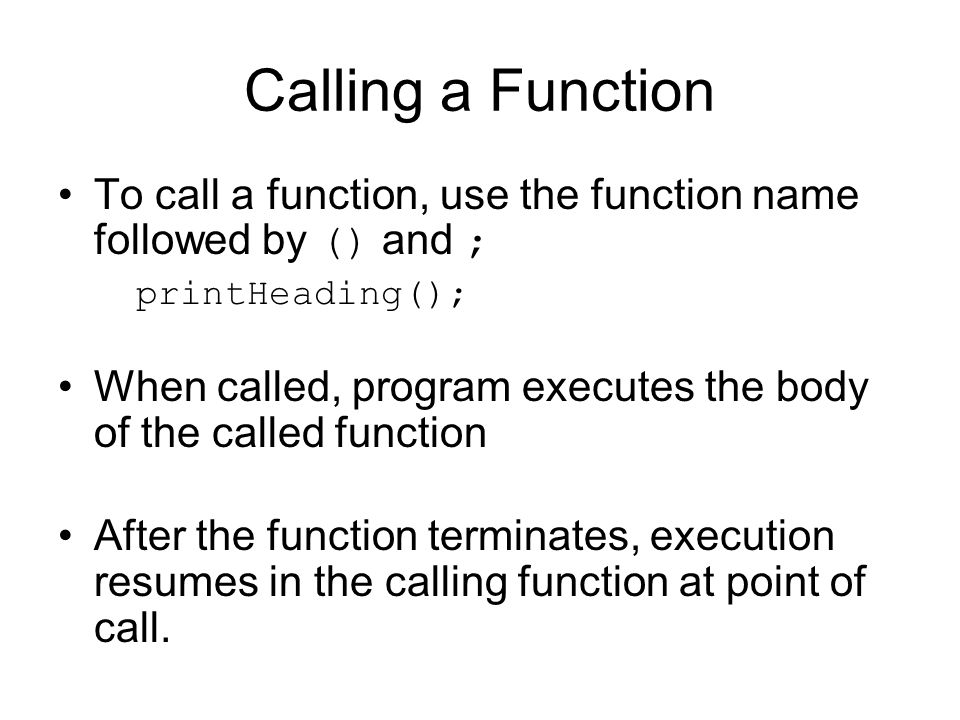 Calling a Function

• To call a function, use the function name followed by () and ;

printHeading();

• When called, program executes the body of the called function

• After the function terminates, execution resumes in the calling function at point of call.